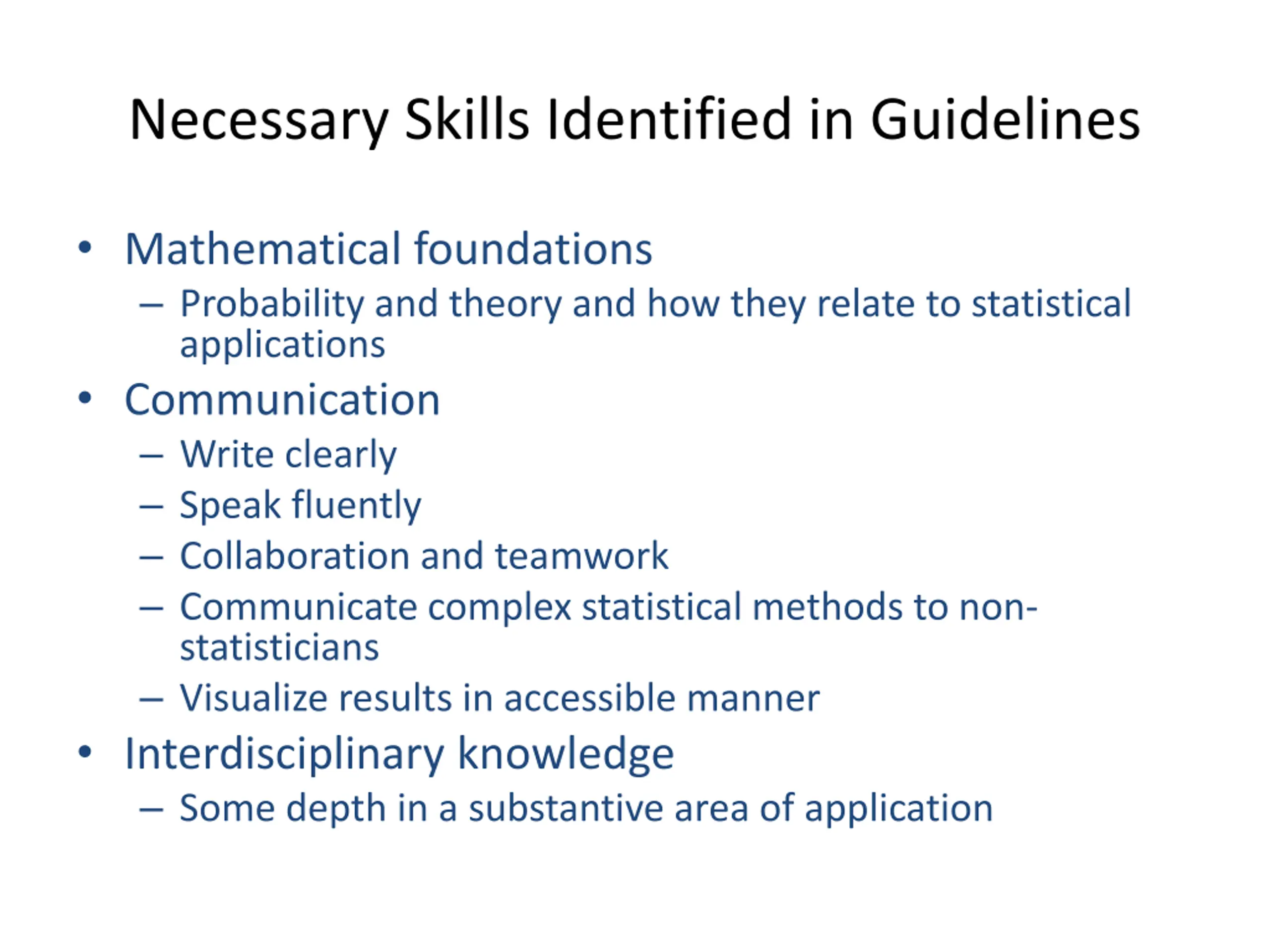 Necessary Skills Identified in Guidelines

• Mathematical foundations
  – Probability and theory and how they relate to statistical applications
• Communication
  – Write clearly
  – Speak fluently
  – Collaboration and teamwork
  – Communicate complex statistical methods to non-statisticians
  – Visualize results in accessible manner
• Interdisciplinary knowledge
  – Some depth in a substantive area of application